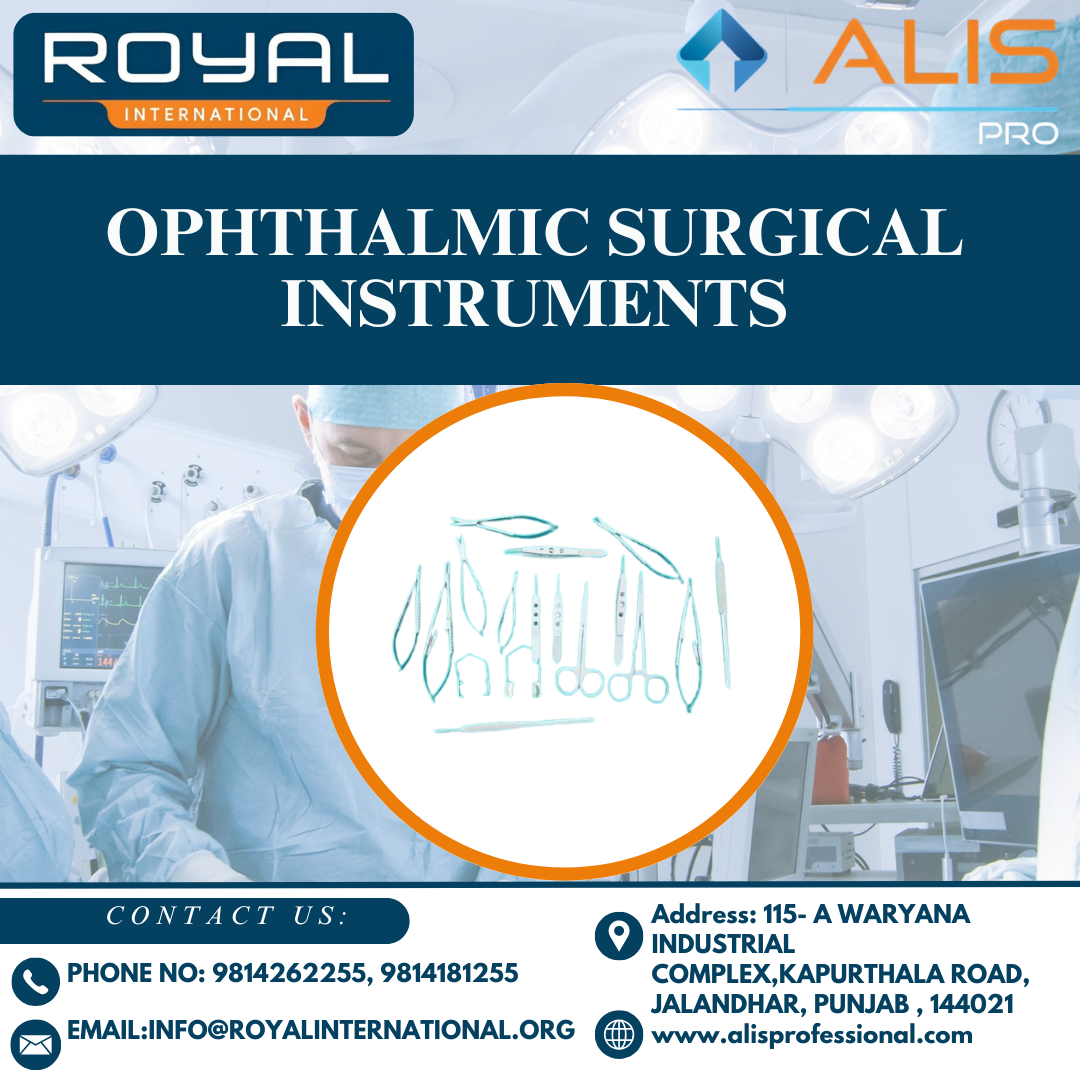 ROYAL
INTERNATIONAL

ALIS
PRO

OPHTHALMIC SURGICAL INSTRUMENTS

CONTACT US:

PHONE NO: 9814262255, 9814181255

EMAIL:INFO@ROYALINTERNATIONAL.ORG

Address: 115- A WARYANA INDUSTRIAL COMPLEX,KAPURTHALA ROAD, JALANDHAR, PUNJAB , 144021

www.alisprofessional.com